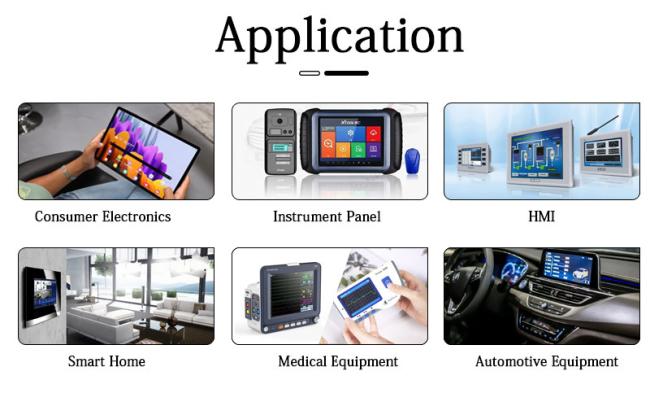 Application

Consumer Electronics

Instrument Panel

HMI

Smart Home

Medical Equipment

Automotive Equipment